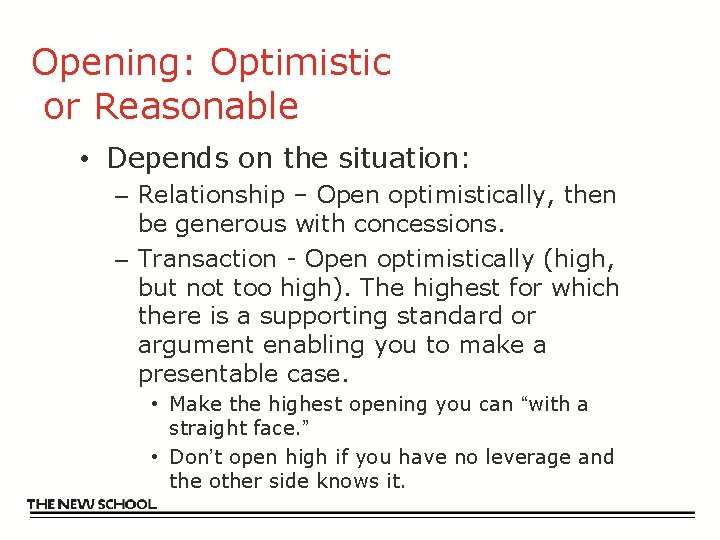 Opening: Optimistic or Reasonable

• Depends on the situation:
– Relationship – Open optimistically, then be generous with concessions.
– Transaction - Open optimistically (high, but not too high). The highest for which there is a supporting standard or argument enabling you to make a presentable case.
• Make the highest opening you can “with a straight face.”
• Don’t open high if you have no leverage and the other side knows it.

THE NEW SCHOOL